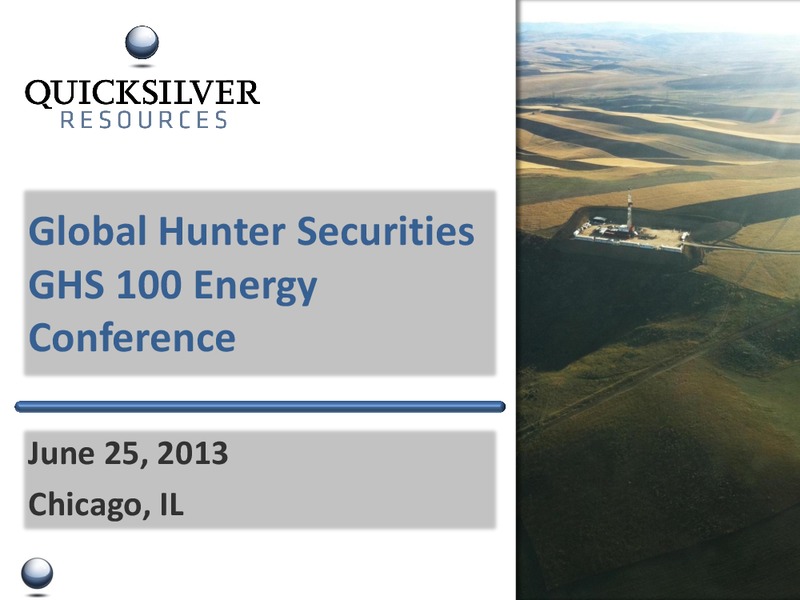 QUICKSILVER
RESOURCES

Global Hunter Securities GHS 100 Energy Conference

June 25, 2013

Chicago, IL